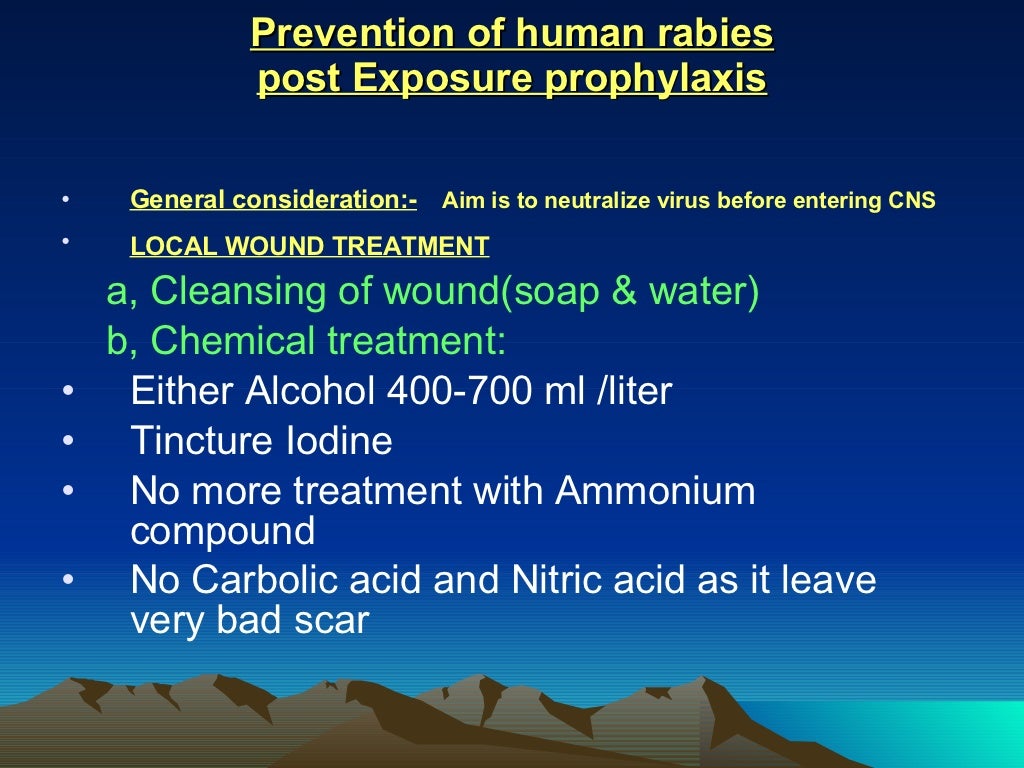 Prevention of human rabies
post Exposure prophylaxis

• General consideration:- Aim is to neutralize virus before entering CNS
• LOCAL WOUND TREATMENT

a, Cleansing of wound(soap & water)
b, Chemical treatment:

• Either Alcohol 400-700 ml /liter
• Tincture Iodine
• No more treatment with Ammonium compound
• No Carbolic acid and Nitric acid as it leave very bad scar